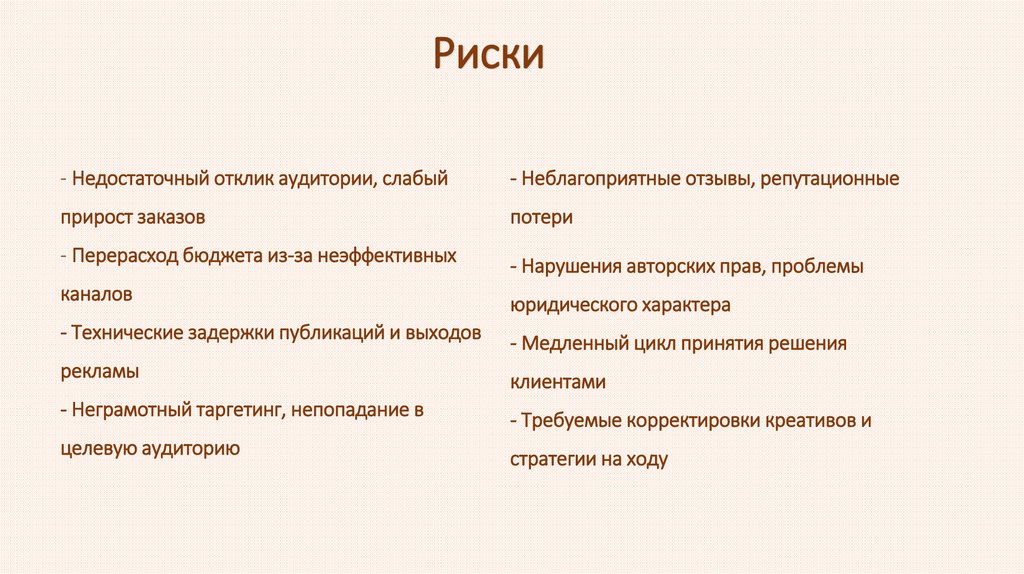 Риски

- Недостаточный отклик аудитории, слабый прирост заказов

- Перерасход бюджета из-за неэффективных каналов

- Технические задержки публикаций и выходов рекламы

- Неграмотный таргетинг, непопадание в целевую аудиторию

- Неблагоприятные отзывы, репутационные потери

- Нарушения авторских прав, проблемы юридического характера

- Медленный цикл принятия решения клиентами

- Требуемые корректировки креативов и стратегии на ходу